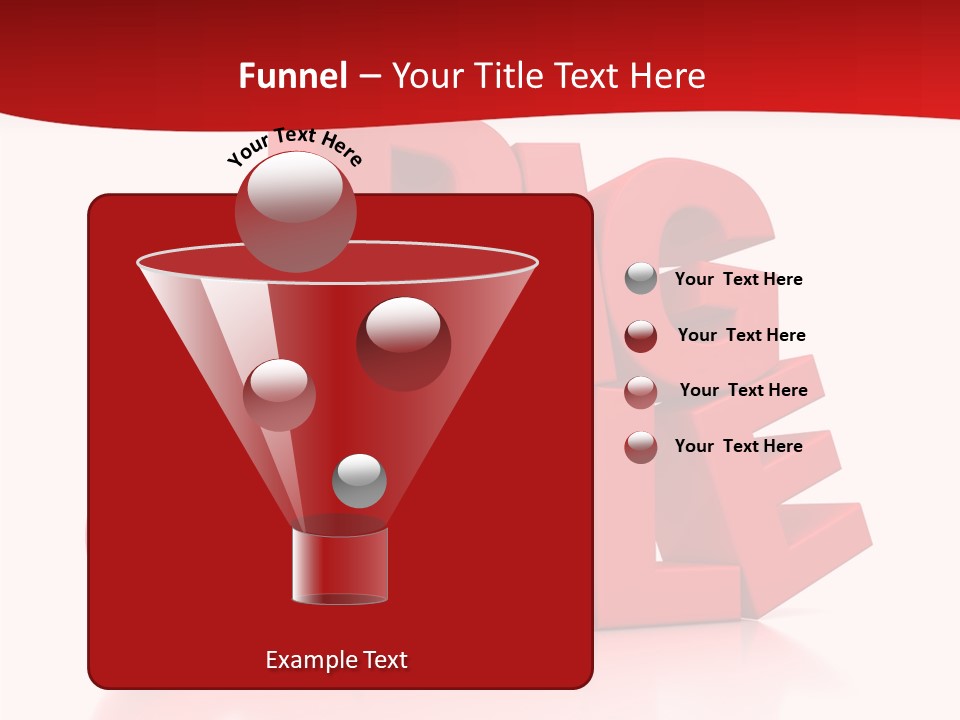 Funnel – Your Title Text Here

Your Text Here

Your Text Here

Your Text Here

Your Text Here

Your Text Here

Example Text